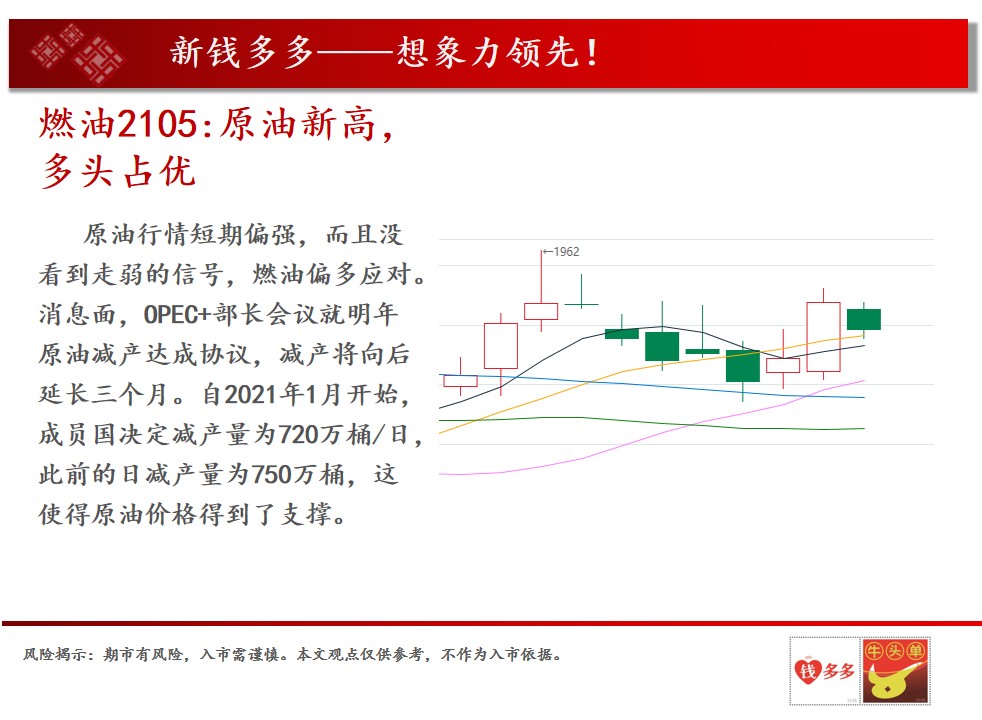 新钱多多——想象力领先！

燃油2105:原油新高，多头占优

原油行情短期偏强，而且没看到走弱的信号，燃油偏多应对。消息面，OPEC+部长会议就明年原油减产达成协议，减产将向后延长三个月。自2021年1月开始，成员国决定减产量为720万桶/日，此前的日减产量为750万桶，这使得原油价格得到了支撑。

←1962

风险揭示：期市有风险，入市需谨慎。本文观点仅供参考，不作为入市依据。

钱多多 牛头单